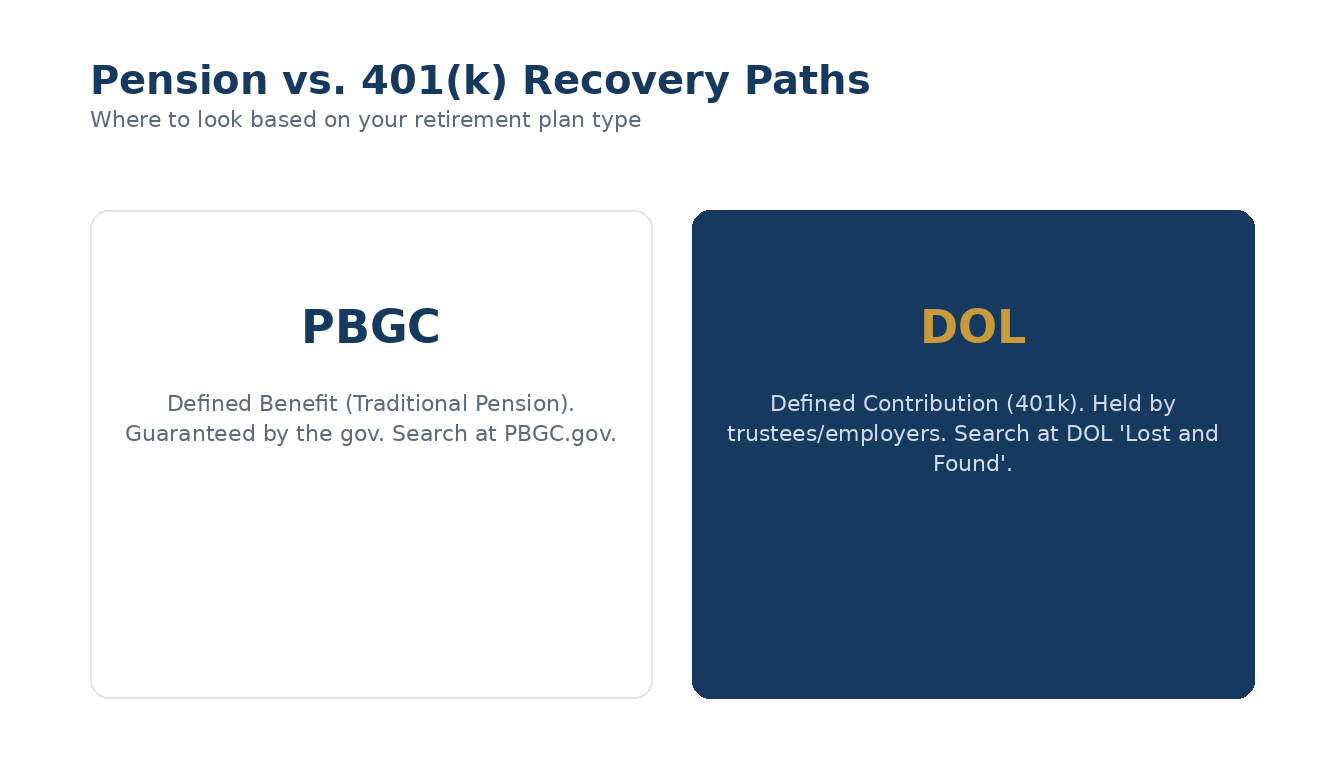 Pension vs. 401(k) Recovery Paths
Where to look based on your retirement plan type

PBGC

Defined Benefit (Traditional Pension). Guaranteed by the gov. Search at PBGC.gov.

DOL

Defined Contribution (401k). Held by trustees/employers. Search at DOL 'Lost and Found'.